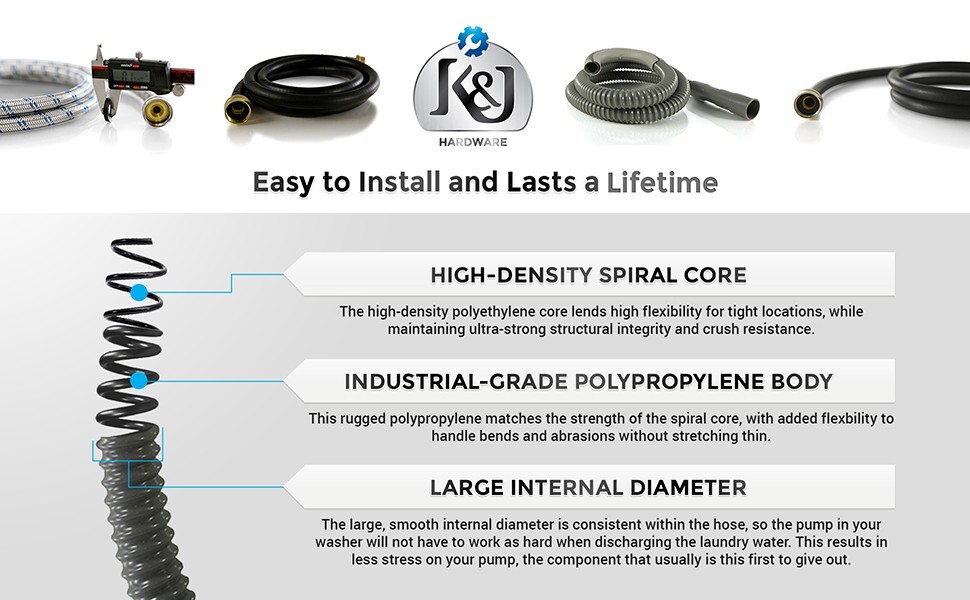 K&J
HARDWARE

Easy to Install and Lasts a Lifetime

HIGH-DENSITY SPIRAL CORE

The high-density polyethylene core lends high flexibility for tight locations, while maintaining ultra-strong structural integrity and crush resistance.

INDUSTRIAL-GRADE POLYPROPYLENE BODY

This rugged polypropylene matches the strength of the spiral core, with added flexbility to handle bends and abrasions without stretching thin.

LARGE INTERNAL DIAMETER

The large, smooth internal diameter is consistent within the hose, so the pump in your washer will not have to work as hard when discharging the laundry water. This results in less stress on your pump, the component that usually is this first to give out.